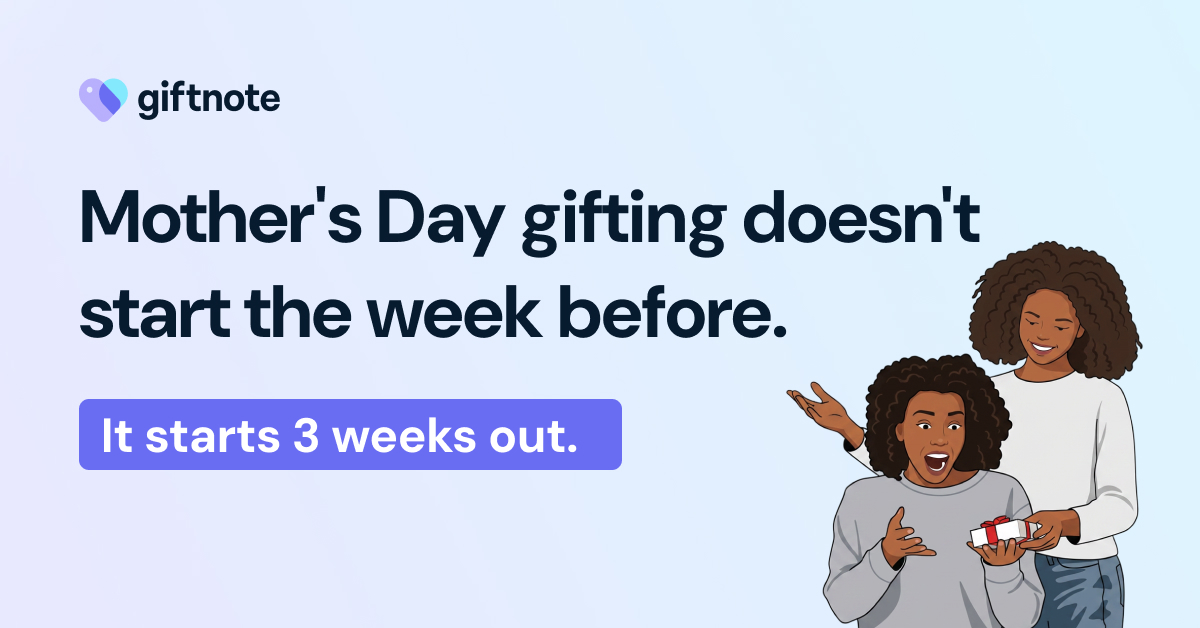 giftnote

Mother's Day gifting doesn't start the week before.

It starts 3 weeks out.